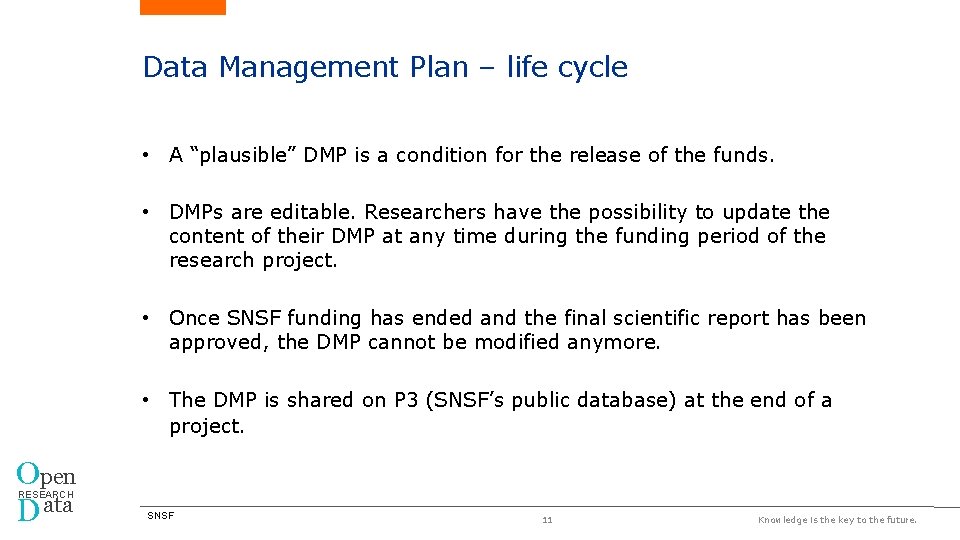 Data Management Plan – life cycle

• A “plausible” DMP is a condition for the release of the funds.

• DMPs are editable. Researchers have the possibility to update the content of their DMP at any time during the funding period of the research project.

• Once SNSF funding has ended and the final scientific report has been approved, the DMP cannot be modified anymore.

• The DMP is shared on P3 (SNSF’s public database) at the end of a project.

Open
RESEARCH
Data

SNSF

11

Knowledge is the key to the future.